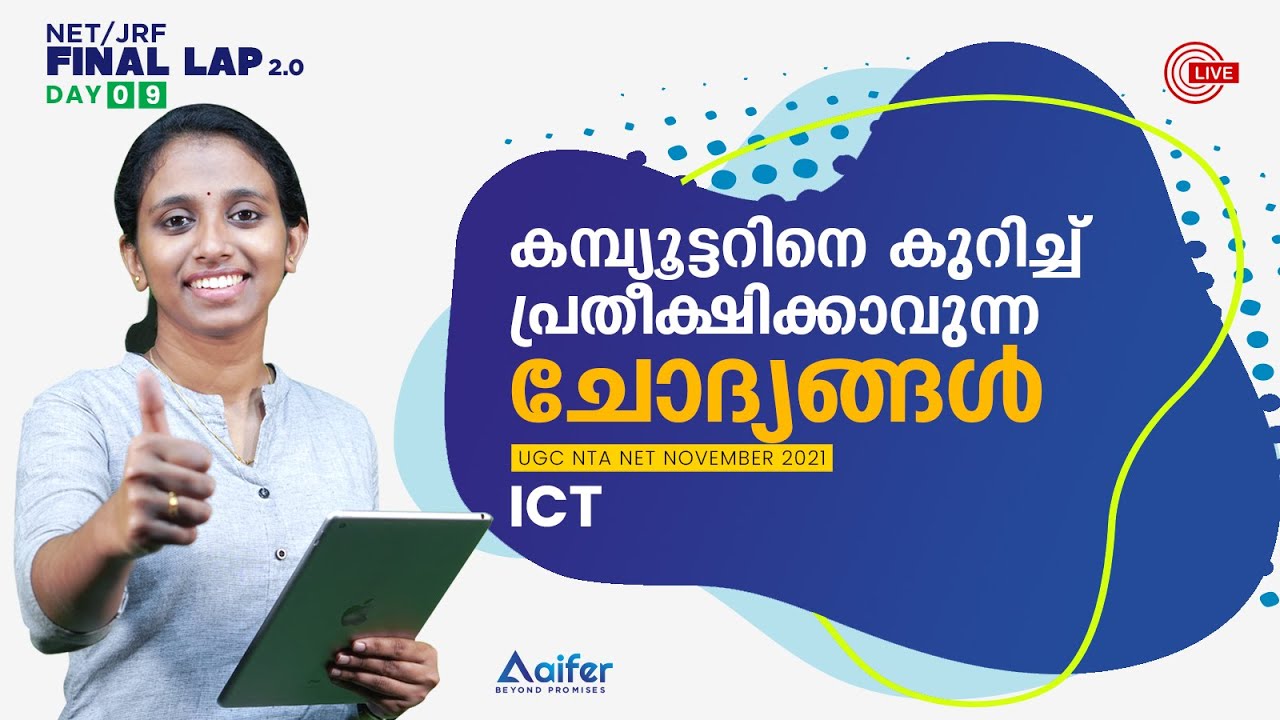 NET/JRF
FINAL LAP 2.0
DAY 0 9

LIVE

കമ്പ്യൂട്ടറിനെ കുറിച്ച് പ്രതീക്ഷിക്കാവുന്ന ചോദ്യങ്ങൾ

UGC NTA NET NOVEMBER 2021

ICT

Aaifer
BEYOND PROMISES